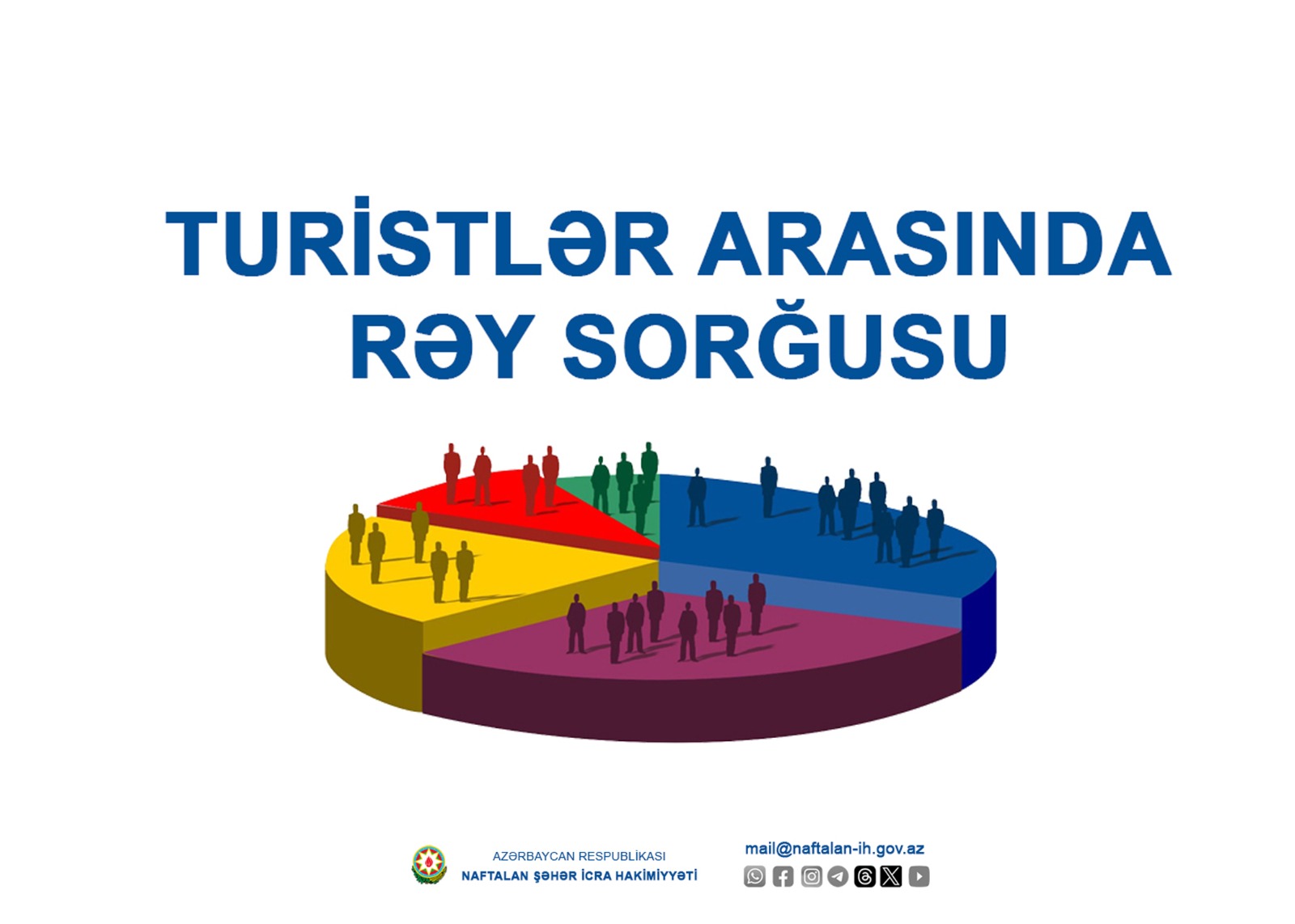 TURİSTLƏR ARASINDA RƏY SORĞUSU

AZƏRBAYCAN RESPUBLİKASI
NAFTALAN ŞƏHƏR İCRA HAKİMİYYƏTİ

mail@naftalan-ih.gov.az